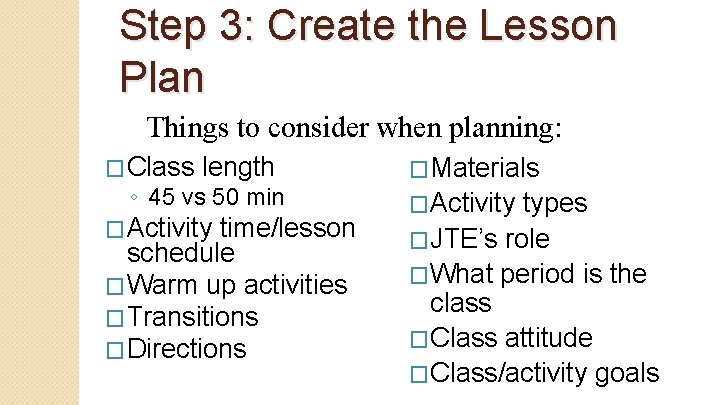 Step 3: Create the Lesson Plan

Things to consider when planning:

□ Class length
◦ 45 vs 50 min
□ Activity time/lesson schedule
□ Warm up activities
□ Transitions
□ Directions

□ Materials
□ Activity types
□ JTE's role
□ What period is the class
□ Class attitude
□ Class/activity goals